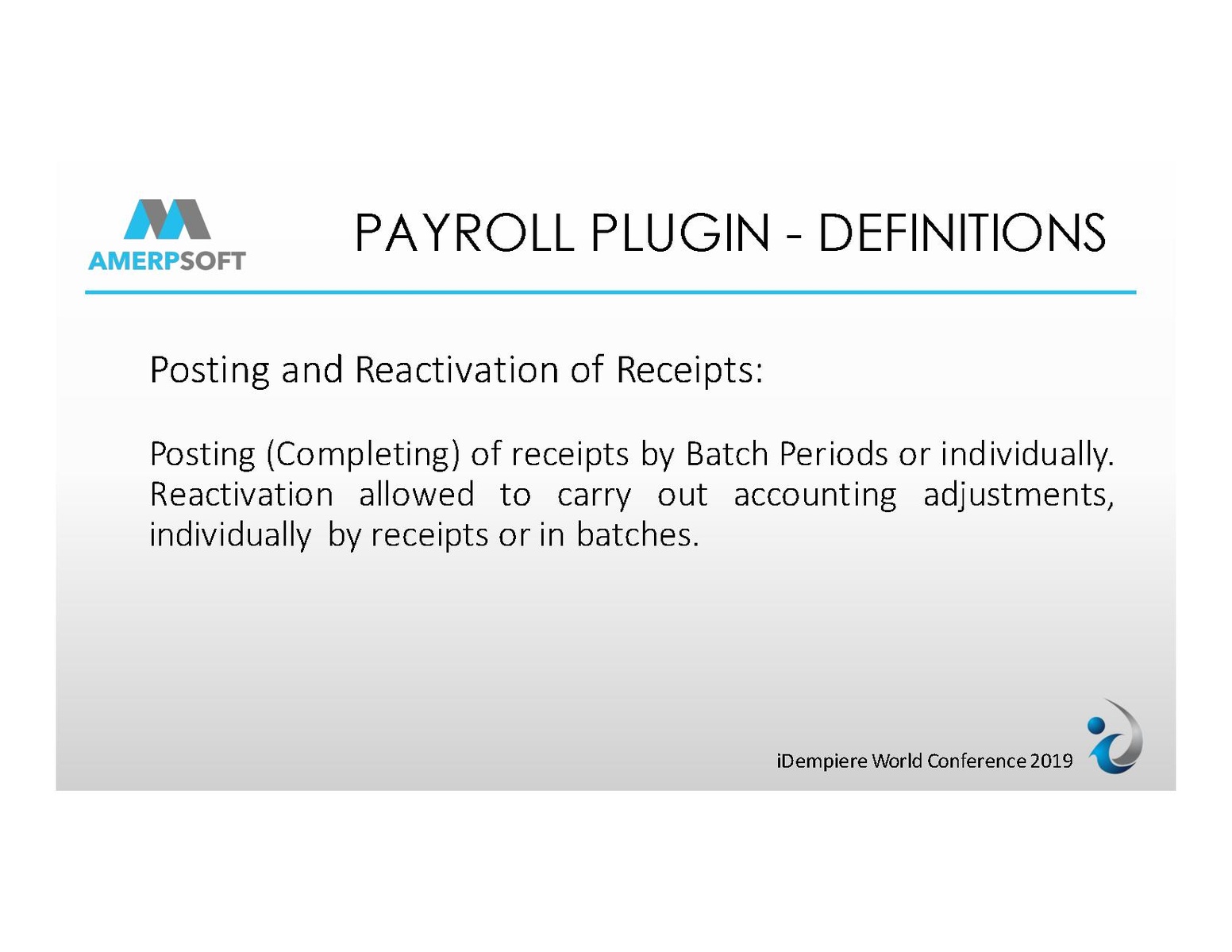 AMERPSOFT

PAYROLL PLUGIN - DEFINITIONS

Posting and Reactivation of Receipts:

Posting (Completing) of receipts by Batch Periods or individually. Reactivation allowed to carry out accounting adjustments, individually by receipts or in batches.

iDempiere World Conference 2019